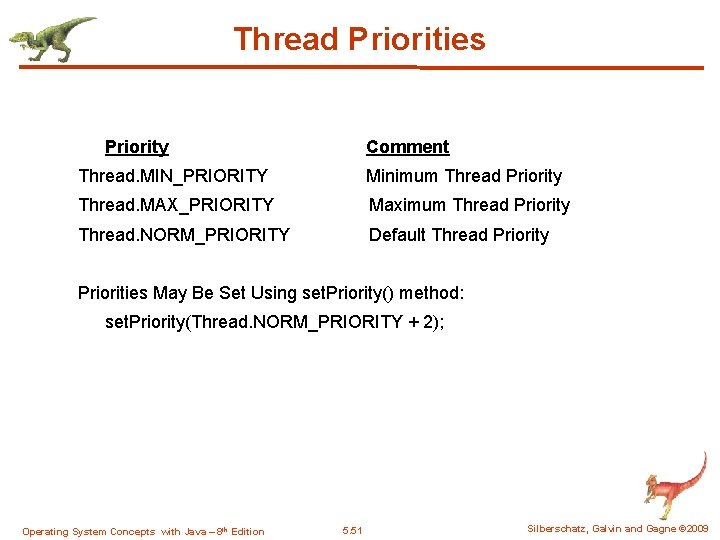 Thread Priorities

| Priority | Comment |
|---|---|
| Thread.MIN_PRIORITY | Minimum Thread Priority |
| Thread.MAX_PRIORITY | Maximum Thread Priority |
| Thread.NORM_PRIORITY | Default Thread Priority |

Priorities May Be Set Using setPriority() method:

setPriority(Thread.NORM_PRIORITY + 2);

Operating System Concepts with Java – 8th Edition
5.51
Silberschatz, Galvin and Gagne ©2009